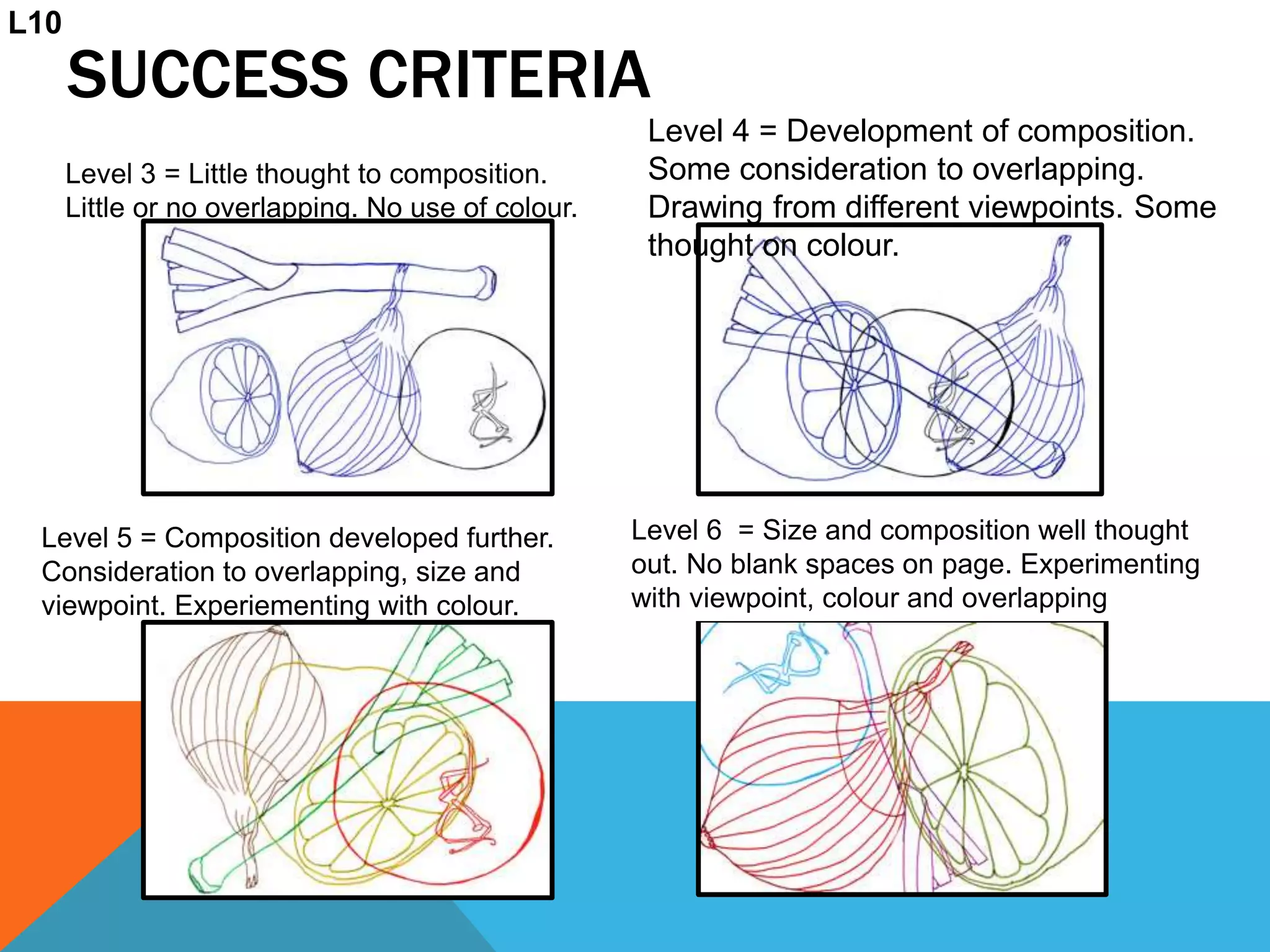 L10

SUCCESS CRITERIA

Level 3 = Little thought to composition. Little or no overlapping. No use of colour.

Level 4 = Development of composition. Some consideration to overlapping. Drawing from different viewpoints. Some thought on colour.

Level 5 = Composition developed further. Consideration to overlapping, size and viewpoint. Experiementing with colour.

Level 6 = Size and composition well thought out. No blank spaces on page. Experimenting with viewpoint, colour and overlapping